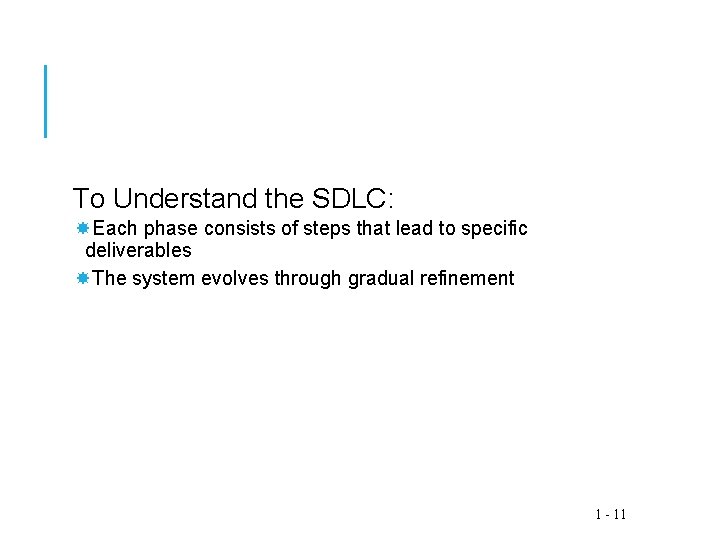 To Understand the SDLC:

Each phase consists of steps that lead to specific deliverables

The system evolves through gradual refinement

1 - 11